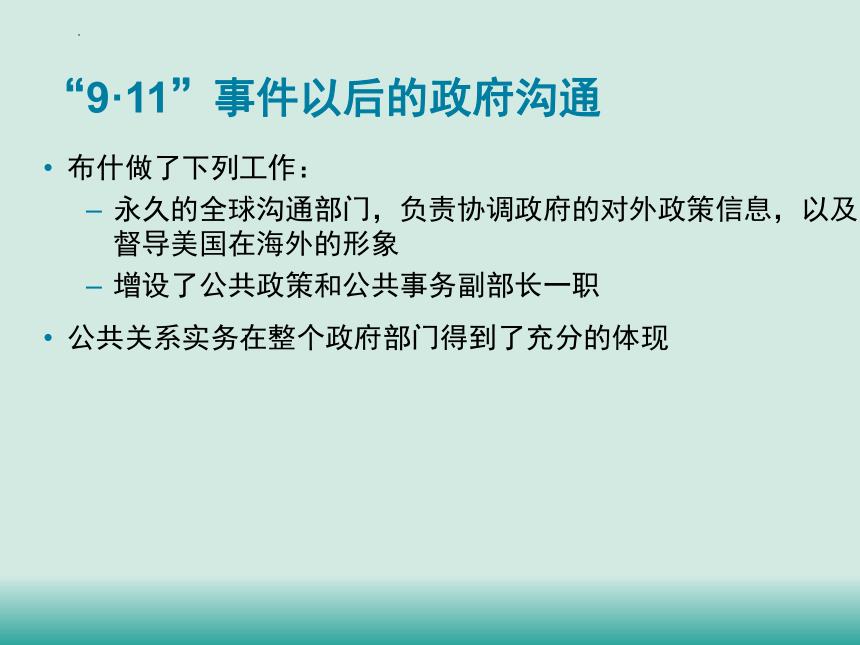 “9·11”事件以后的政府沟通

• 布什做了下列工作：
  – 永久的全球沟通部门，负责协调政府的对外政策信息，以及督导美国在海外的形象
  – 增设了公共政策和公共事务副部长一职
• 公共关系实务在整个政府部门得到了充分的体现